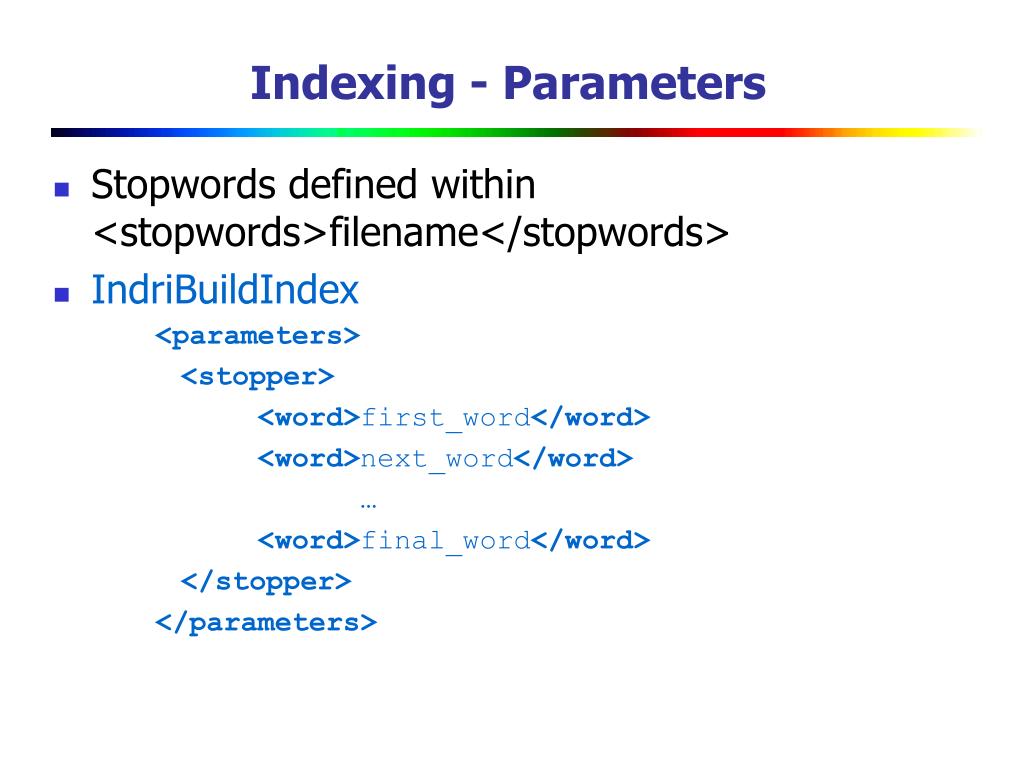 Indexing - Parameters

Stopwords defined within <stopwords>filename</stopwords>

IndriBuildIndex

<parameters>
<stopper>
<word>first_word</word>
<word>next_word</word>
…
<word>final_word</word>
</stopper>
</parameters>